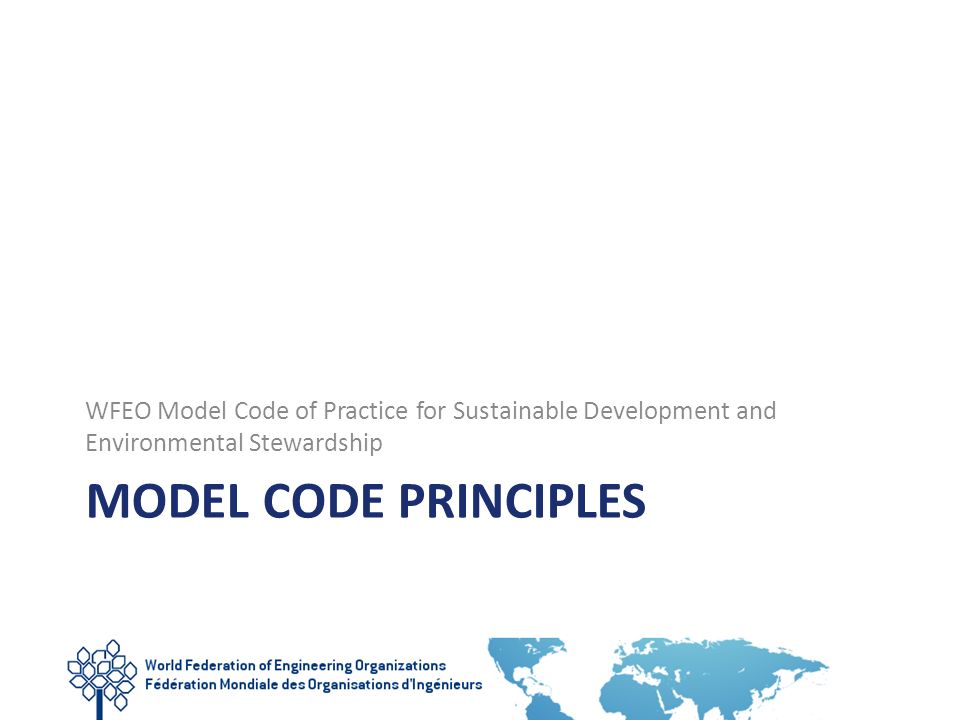 WFEO Model Code of Practice for Sustainable Development and Environmental Stewardship

MODEL CODE PRINCIPLES

World Federation of Engineering Organizations
Fédération Mondiale des Organisations d'Ingénieurs